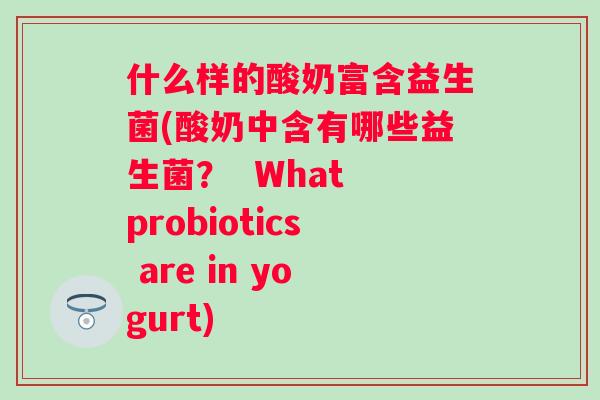 什么样的酸奶富含益生菌(酸奶中含有哪些益生菌？ What probiotics are in yogurt)